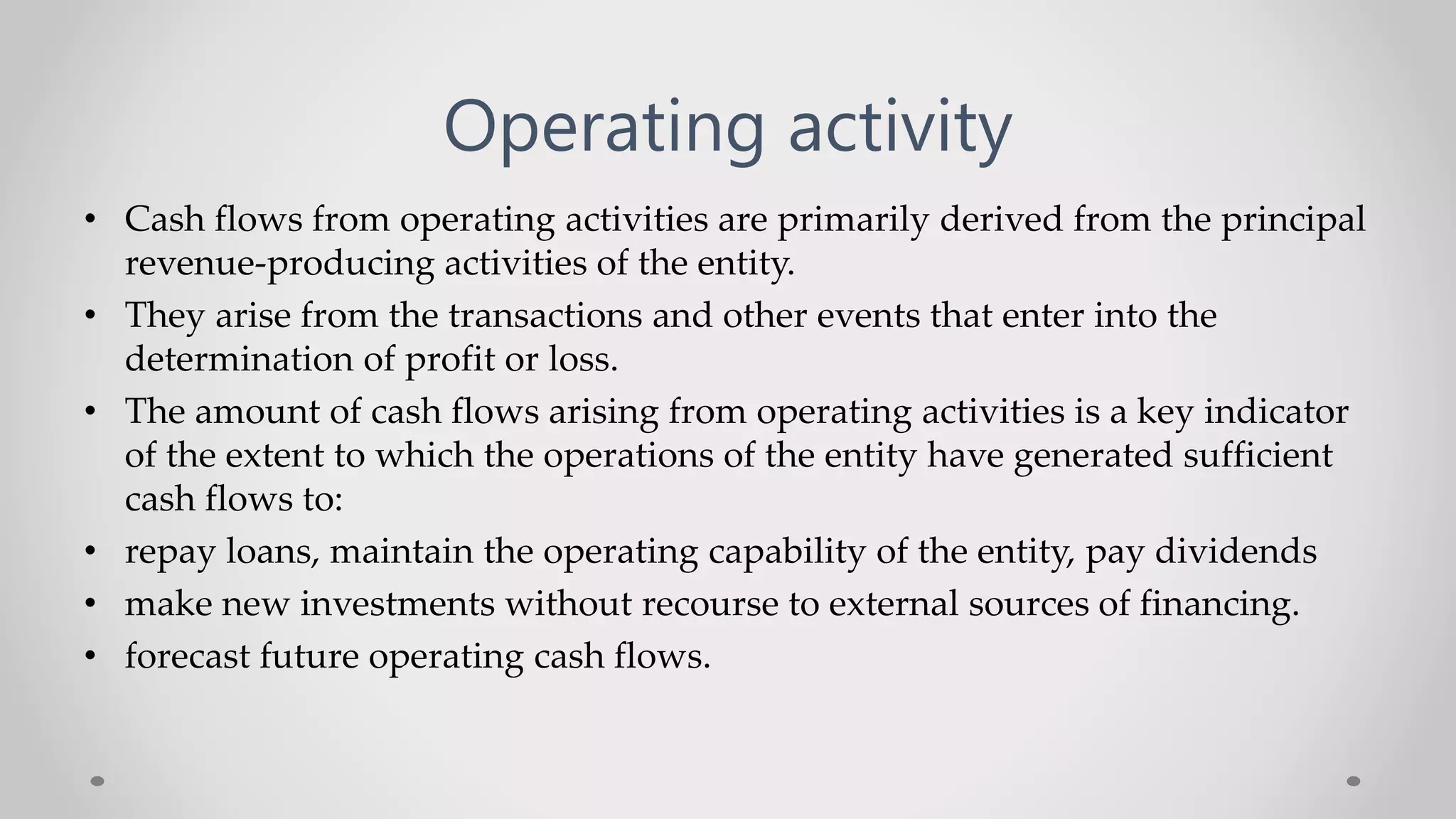 Operating activity

• Cash flows from operating activities are primarily derived from the principal revenue-producing activities of the entity.
• They arise from the transactions and other events that enter into the determination of profit or loss.
• The amount of cash flows arising from operating activities is a key indicator of the extent to which the operations of the entity have generated sufficient cash flows to:
• repay loans, maintain the operating capability of the entity, pay dividends
• make new investments without recourse to external sources of financing.
• forecast future operating cash flows.